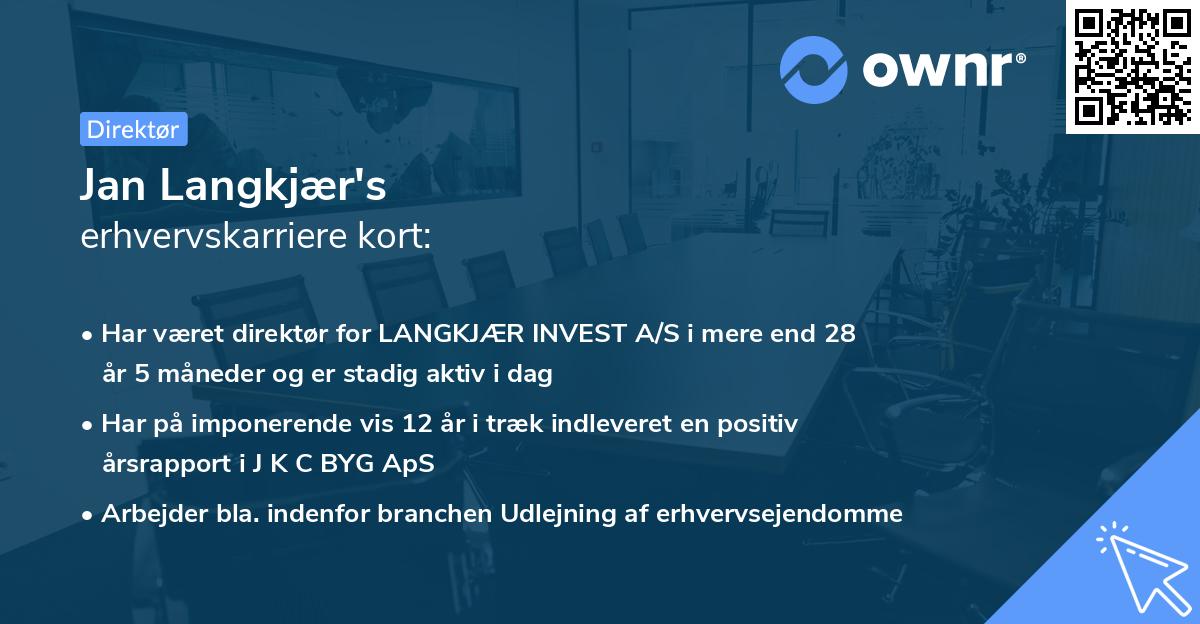 ownr®

Direktør

Jan Langkjær's
erhvervskarriere kort:

• Har været direktør for LANGKJÆR INVEST A/S i mere end 28 år 5 måneder og er stadig aktiv i dag

• Har på imponerende vis 12 år i træk indleveret en positiv årsrapport i J K C BYG ApS

• Arbejder bla. indenfor branchen Udlejning af erhvervsejendomme